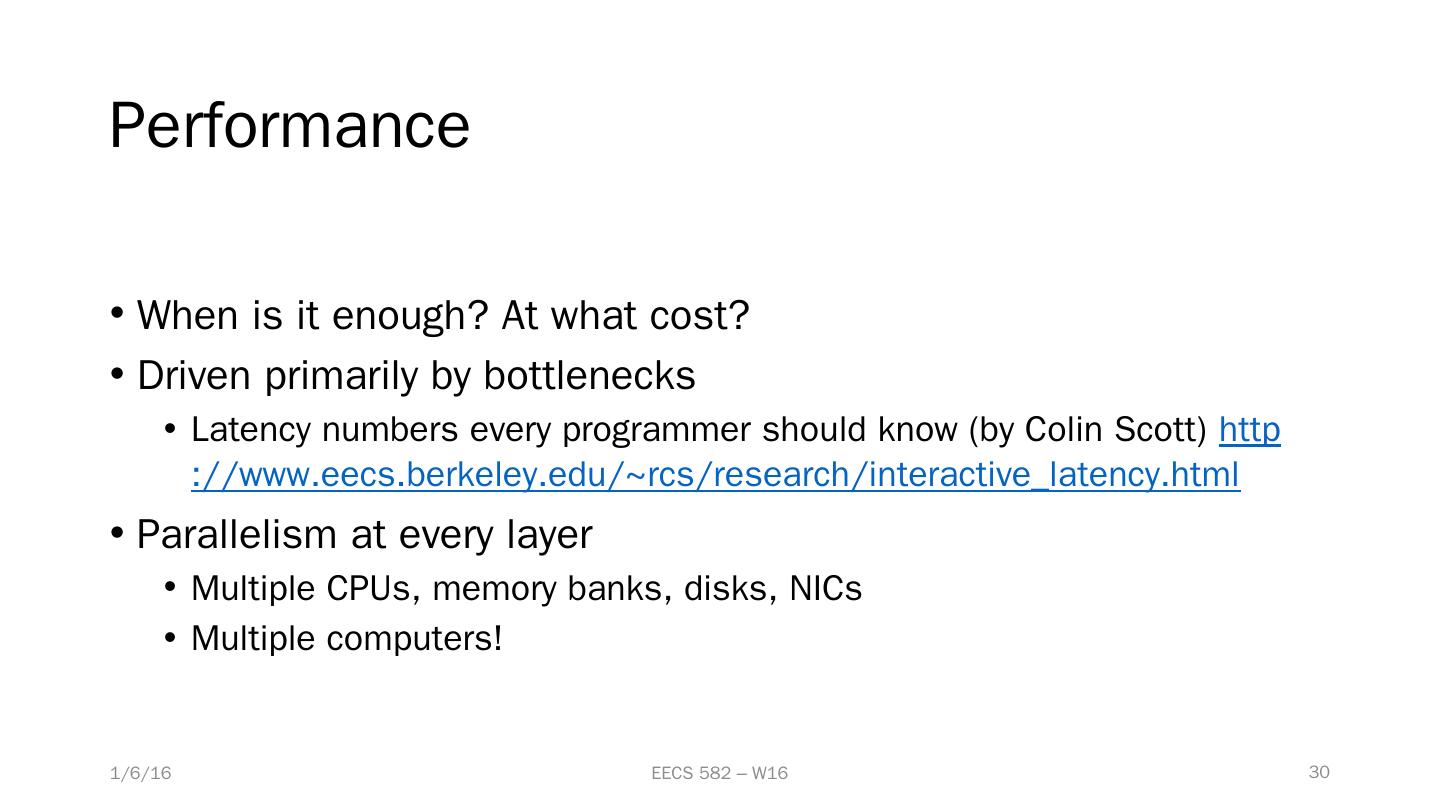 Performance

• When is it enough? At what cost?
• Driven primarily by bottlenecks
  • Latency numbers every programmer should know (by Colin Scott) http://www.eecs.berkeley.edu/~rcs/research/interactive_latency.html
• Parallelism at every layer
  • Multiple CPUs, memory banks, disks, NICs
  • Multiple computers!

1/6/16
EECS 582 – W16
30